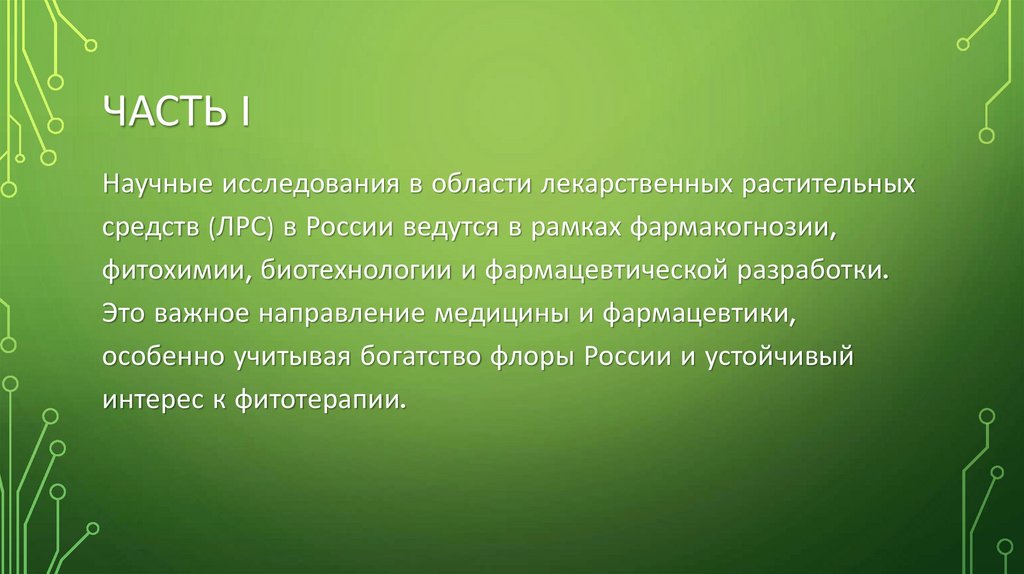 ЧАСТЬ I

Научные исследования в области лекарственных растительных средств (ЛРС) в России ведутся в рамках фармакогнозии, фитохимии, биотехнологии и фармацевтической разработки. Это важное направление медицины и фармацевтики, особенно учитывая богатство флоры России и устойчивый интерес к фитотерапии.